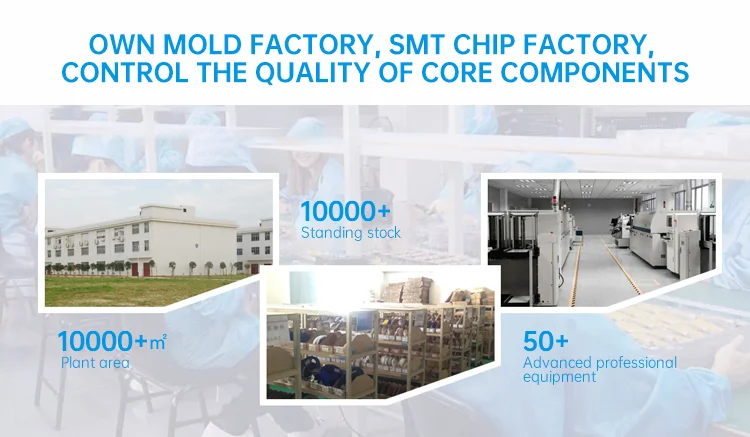 OWN MOLD FACTORY, SMT CHIP FACTORY, CONTROL THE QUALITY OF CORE COMPONENTS

10000+
Standing stock

10000+㎡
Plant area

50+
Advanced professional equipment